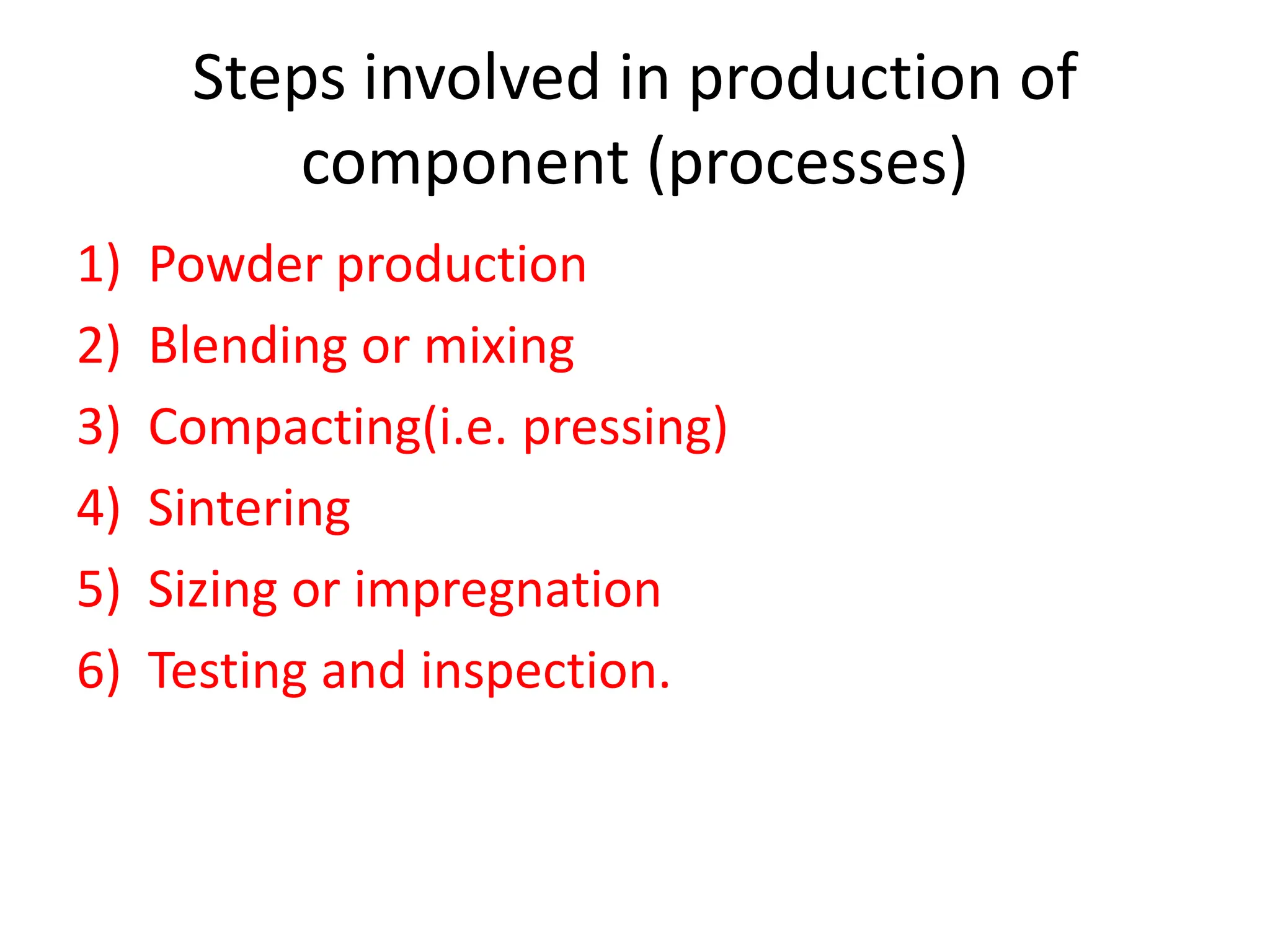 Steps involved in production of component (processes)

1) Powder production
2) Blending or mixing
3) Compacting(i.e. pressing)
4) Sintering
5) Sizing or impregnation
6) Testing and inspection.